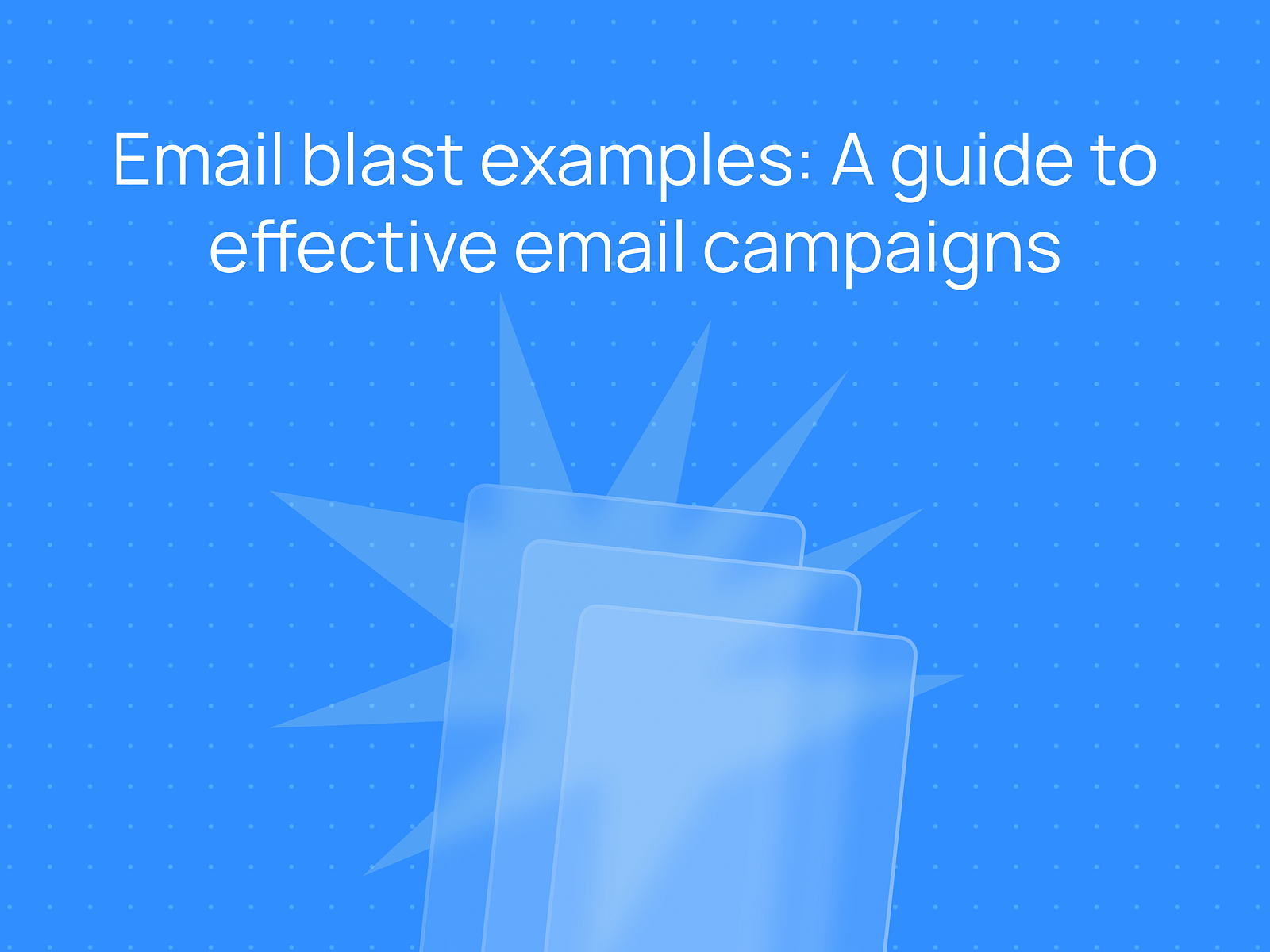 Email blast examples: A guide to effective email campaigns